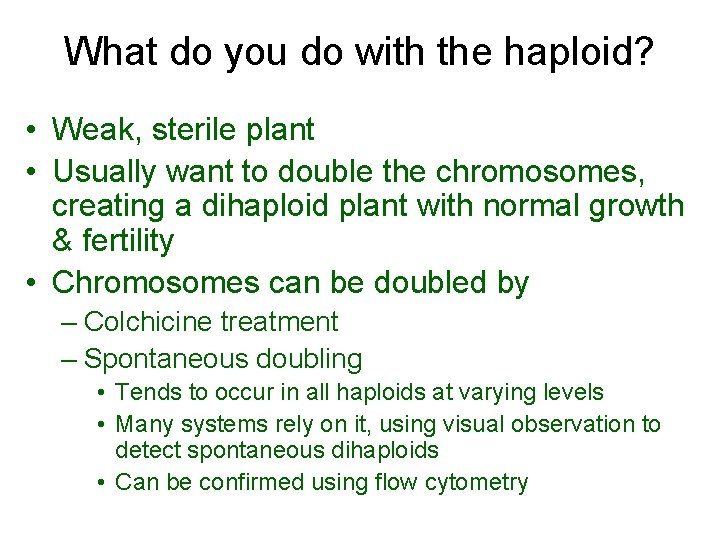 What do you do with the haploid?

• Weak, sterile plant
• Usually want to double the chromosomes, creating a dihaploid plant with normal growth & fertility
• Chromosomes can be doubled by
– Colchicine treatment
– Spontaneous doubling
• Tends to occur in all haploids at varying levels
• Many systems rely on it, using visual observation to detect spontaneous dihaploids
• Can be confirmed using flow cytometry